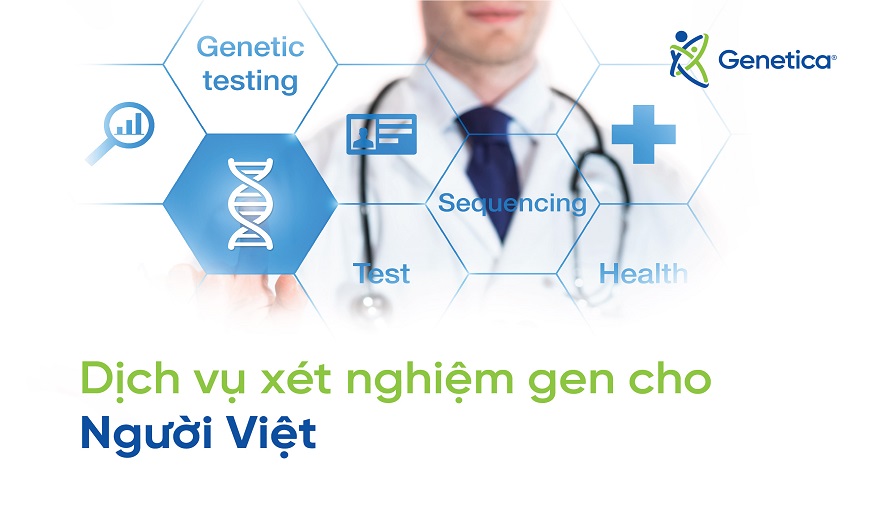 Genetic testing

Genetica®

Sequencing

Test

Health

Dịch vụ xét nghiệm gen cho Người Việt